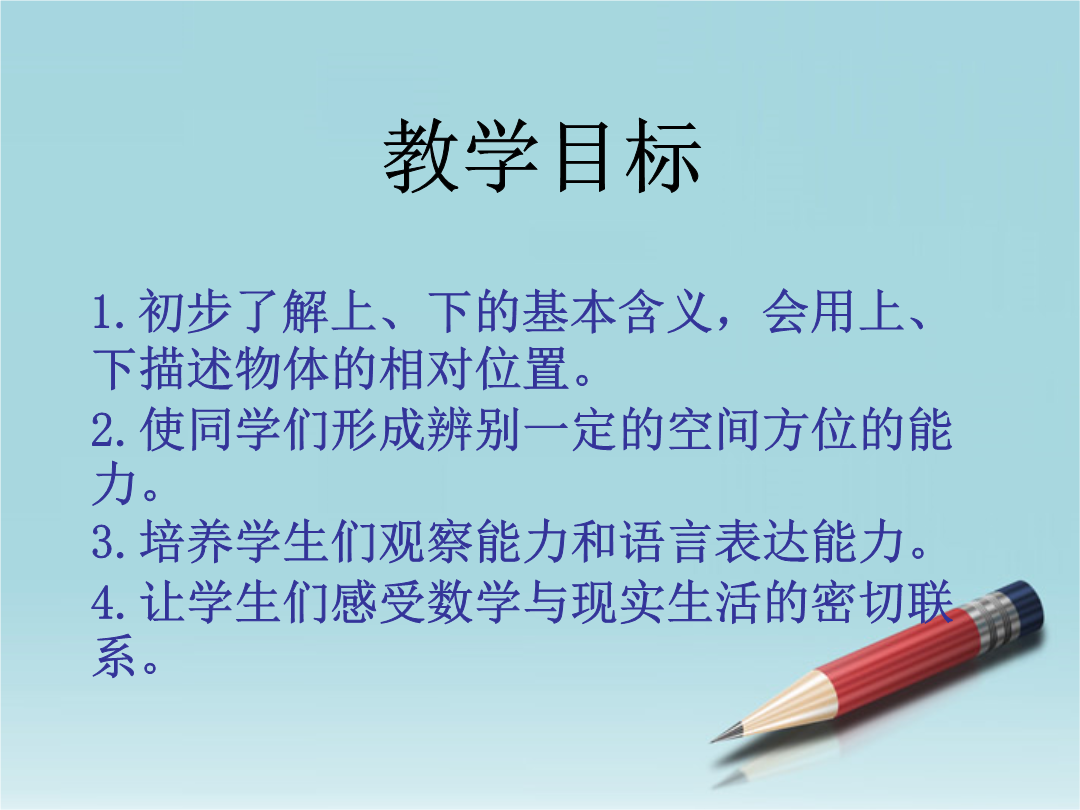 教学目标

1.初步了解上、下的基本含义，会用上、下描述物体的相对位置。

2.使同学们形成辨别一定的空间方位的能力。

3.培养学生们观察能力和语言表达能力。

4.让学生们感受数学与现实生活的密切联系。